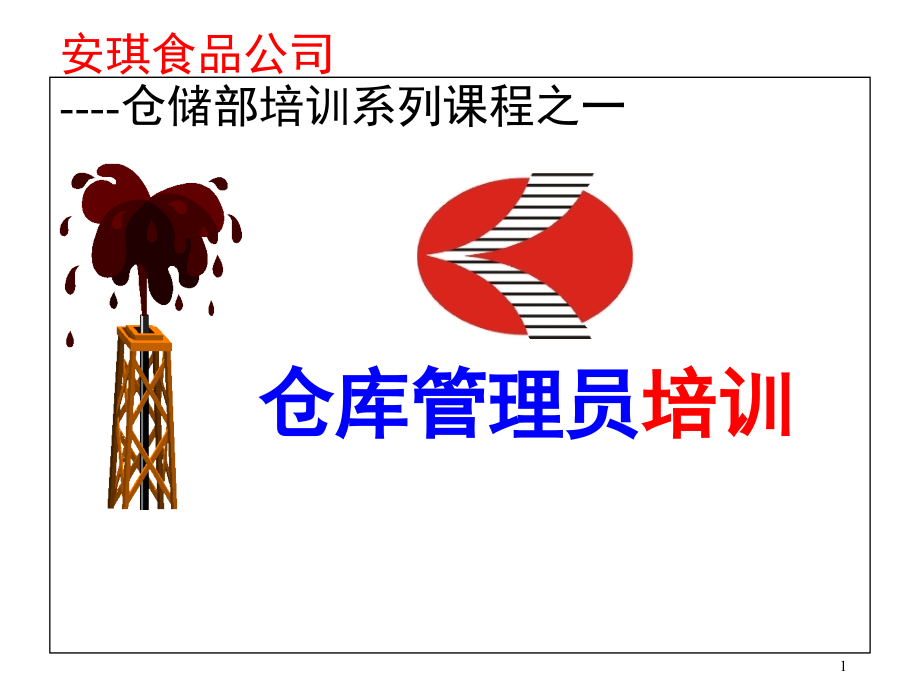 安琪食品公司

----仓储部培训系列课程之一

仓库管理员培训

1